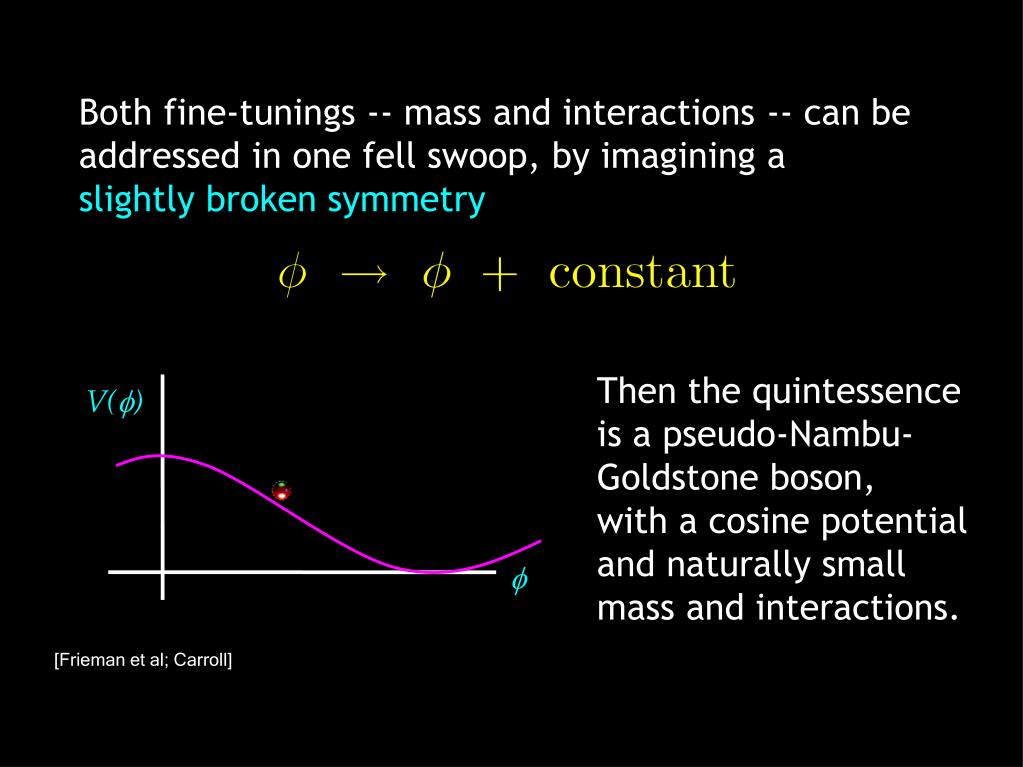 Both fine-tunings -- mass and interactions -- can be addressed in one fell swoop, by imagining a slightly broken symmetry

$\phi \rightarrow \phi + \text{constant}$

$V(\phi)$

$\phi$

Then the quintessence is a pseudo-Nambu-Goldstone boson, with a cosine potential and naturally small mass and interactions.

[Frieman et al; Carroll]